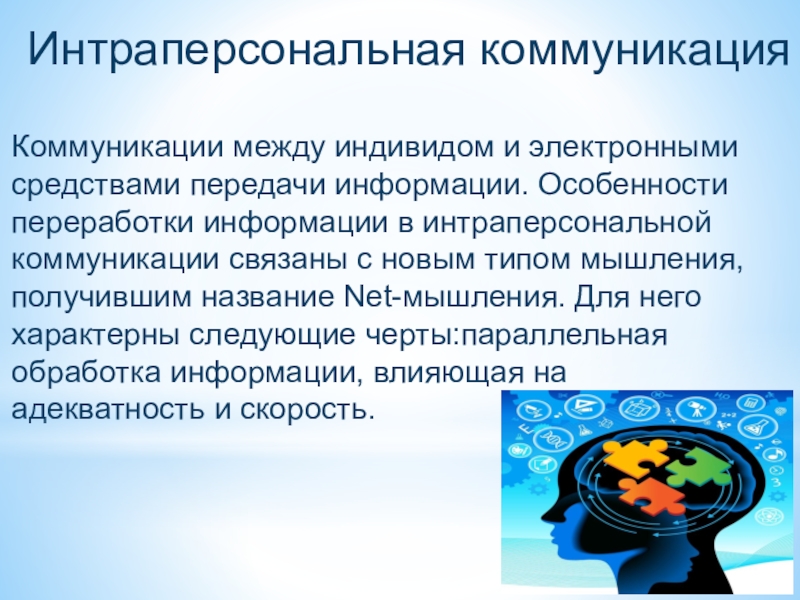 Интраперсональная коммуникация

Коммуникации между индивидом и электронными средствами передачи информации. Особенности переработки информации в интраперсональной коммуникации связаны с новым типом мышления, получившим название Net-мышления. Для него характерны следующие черты:параллельная обработка информации, влияющая на адекватность и скорость.